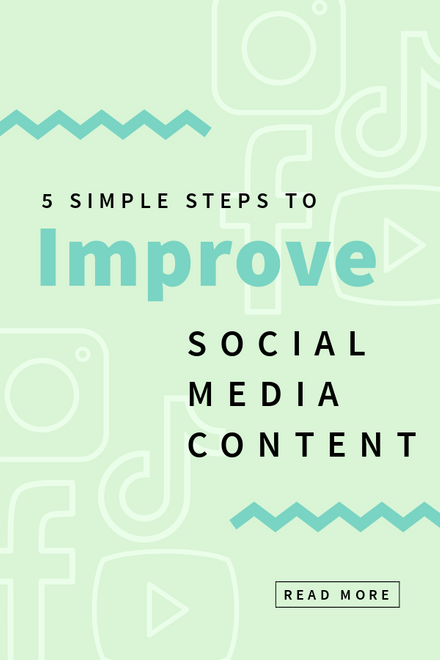 5 SIMPLE STEPS TO
Improve
SOCIAL MEDIA CONTENT

READ MORE